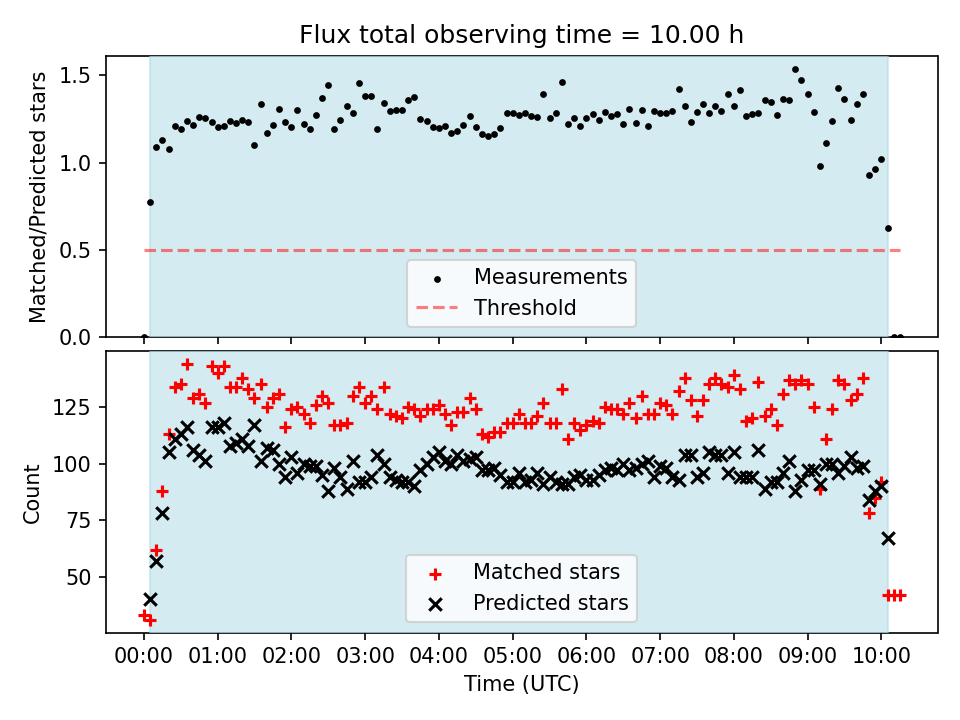 Flux total observing time = 10.00 h

Matched/Predicted stars

1.5
1.0
0.5
0.0

Measurements
Threshold

Count

125
100
75
50

Matched stars
Predicted stars

00:00 01:00 02:00 03:00 04:00 05:00 06:00 07:00 08:00 09:00 10:00
Time (UTC)